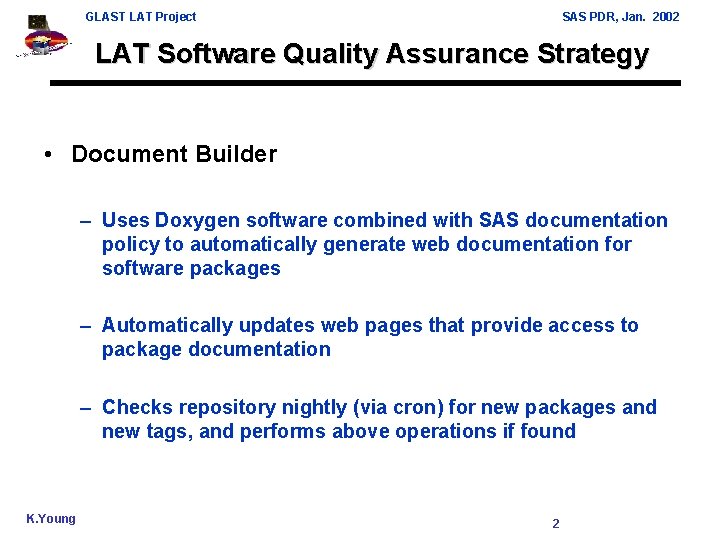 GLAST LAT Project

SAS PDR, Jan. 2002

LAT Software Quality Assurance Strategy

• Document Builder

– Uses Doxygen software combined with SAS documentation policy to automatically generate web documentation for software packages

– Automatically updates web pages that provide access to package documentation

– Checks repository nightly (via cron) for new packages and new tags, and performs above operations if found

K.Young

2